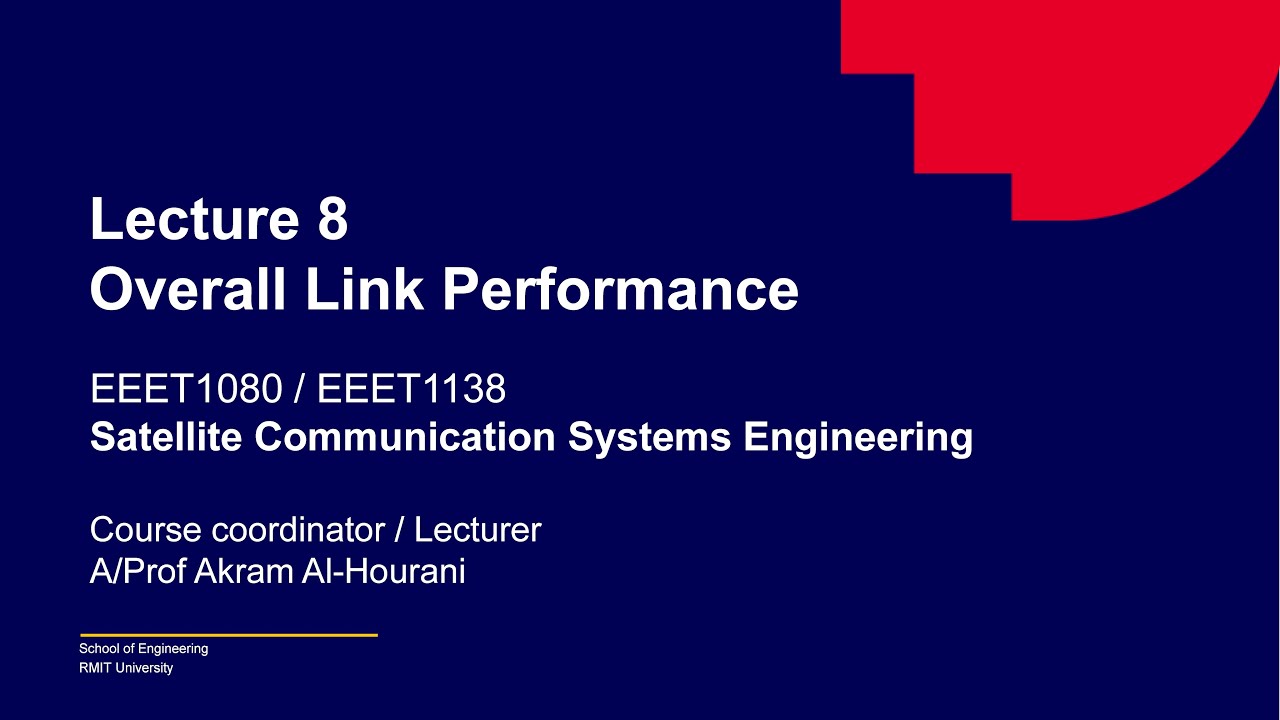 Lecture 8
Overall Link Performance

EEET1080 / EEET1138
Satellite Communication Systems Engineering

Course coordinator / Lecturer
A/Prof Akram Al-Hourani

School of Engineering
RMIT University